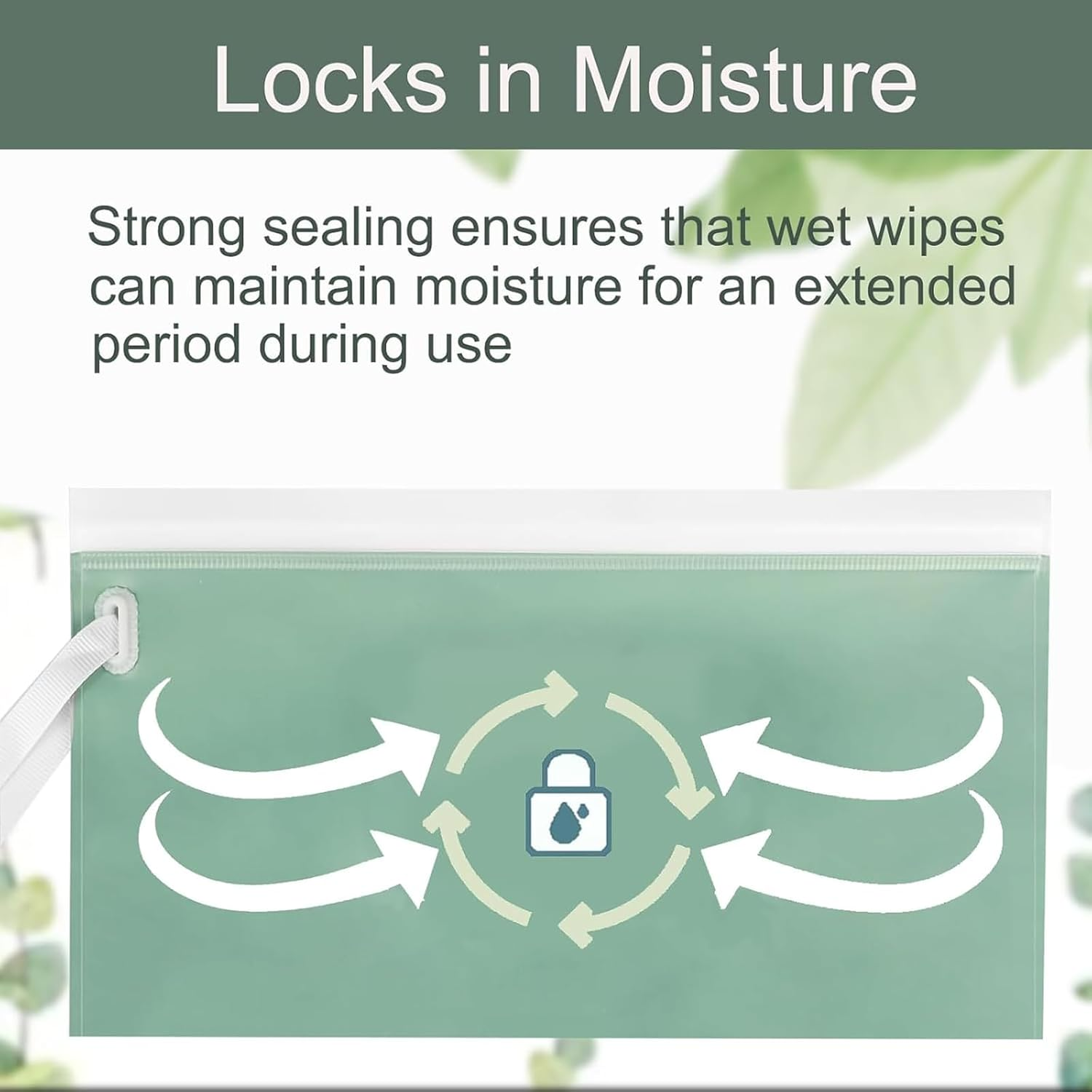 Locks in Moisture

Strong sealing ensures that wet wipes can maintain moisture for an extended period during use